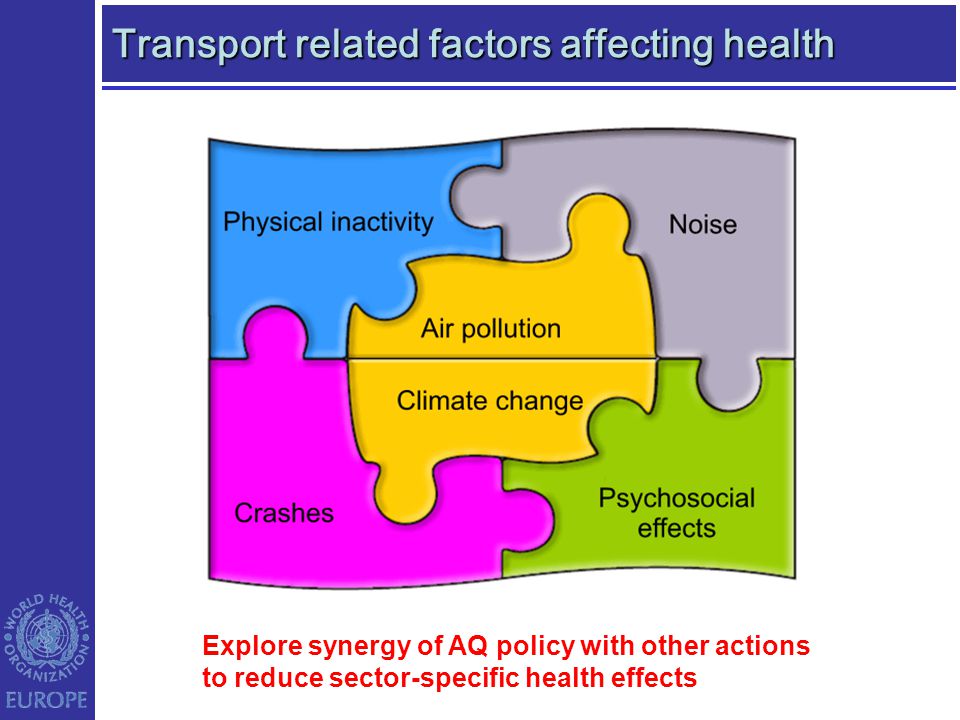 Transport related factors affecting health

Physical inactivity

Noise

Air pollution

Climate change

Crashes

Psychosocial effects

Explore synergy of AQ policy with other actions to reduce sector-specific health effects

WORLD HEALTH ORGANIZATION
EUROPE